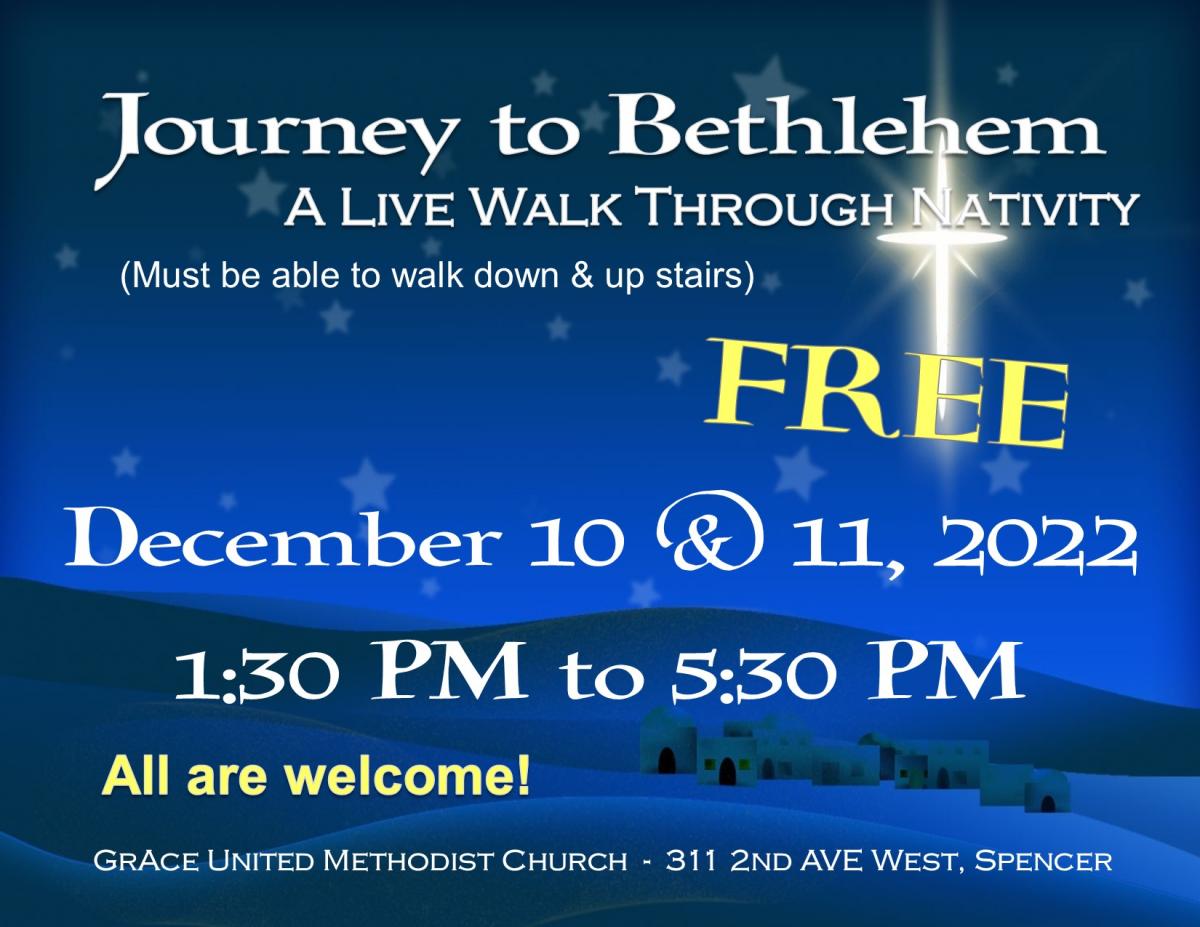 Journey to Bethlehem
A Live Walk Through Nativity
(Must be able to walk down & up stairs)

FREE

December 10 & 11, 2022

1:30 PM to 5:30 PM

All are welcome!

GrAce United Methodist Church - 311 2nd AVE West, Spencer